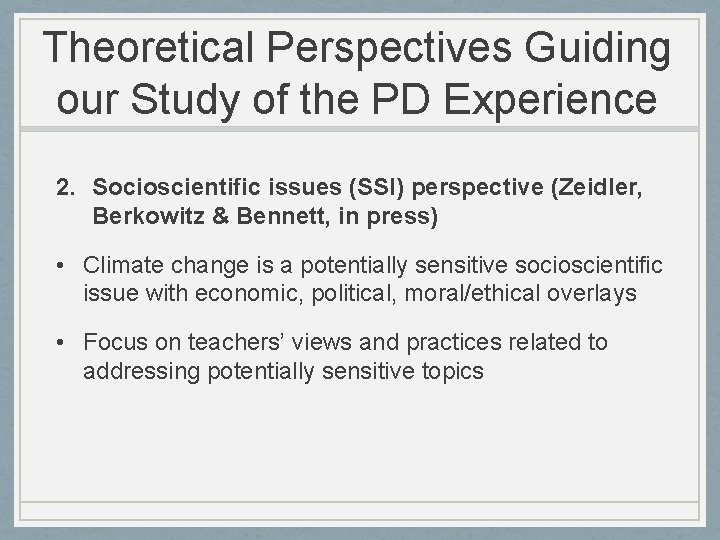 Theoretical Perspectives Guiding our Study of the PD Experience

2. Socioscientific issues (SSI) perspective (Zeidler, Berkowitz & Bennett, in press)

• Climate change is a potentially sensitive socioscientific issue with economic, political, moral/ethical overlays

• Focus on teachers' views and practices related to addressing potentially sensitive topics